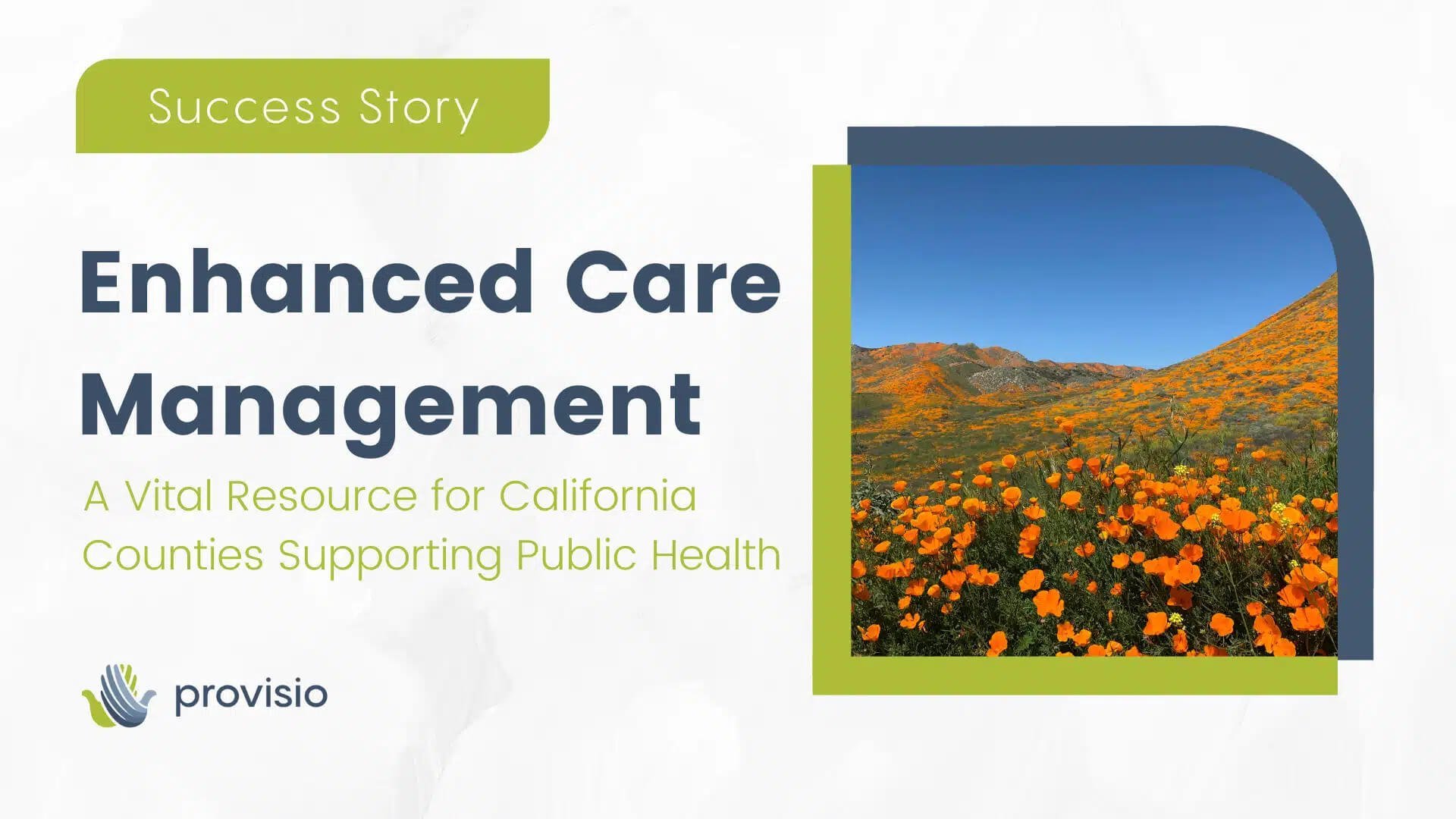 Success Story

Enhanced Care Management

A Vital Resource for California Counties Supporting Public Health

provisio